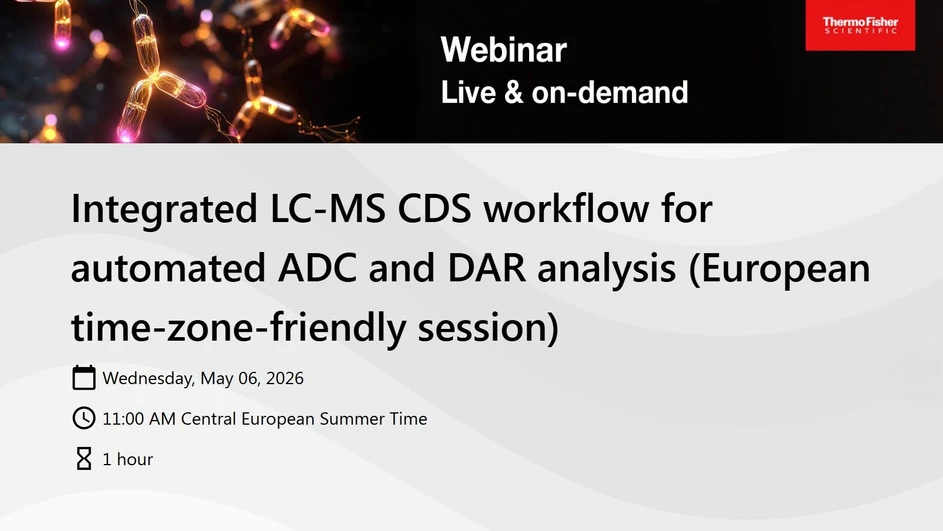 Webinar
Live & on-demand

ThermoFisher SCIENTIFIC

Integrated LC-MS CDS workflow for automated ADC and DAR analysis (European time-zone-friendly session)

Wednesday, May 06, 2026

11:00 AM Central European Summer Time

1 hour